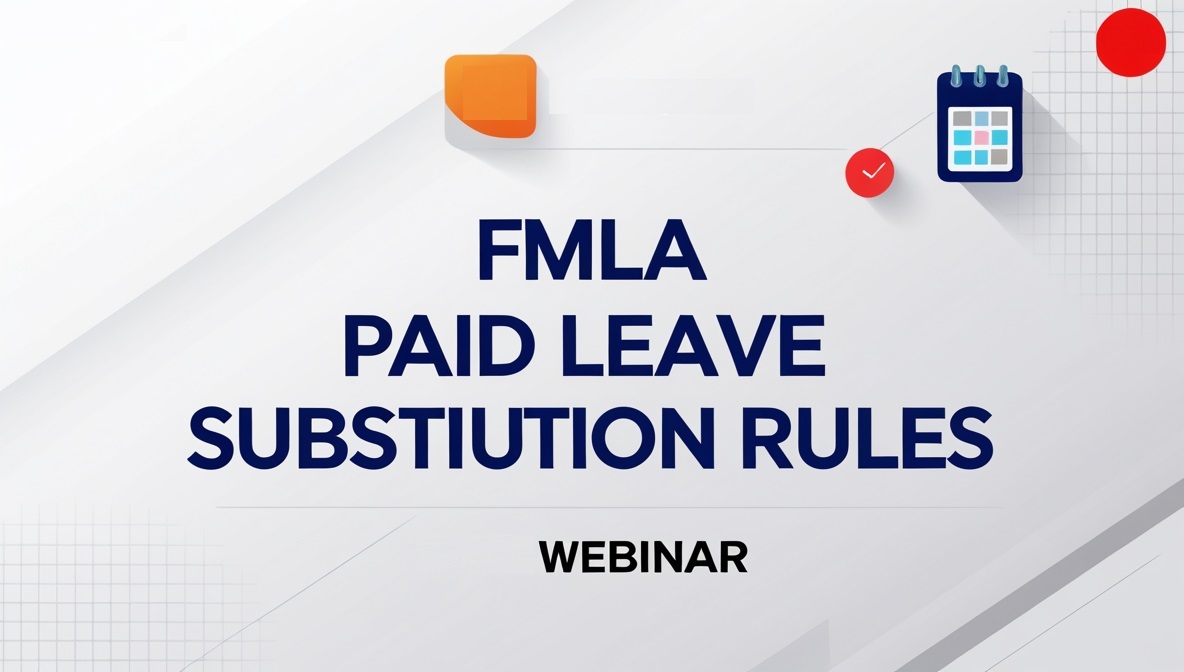 FMLA
PAID LEAVE
SUBSTIUTION RULES

WEBINAR